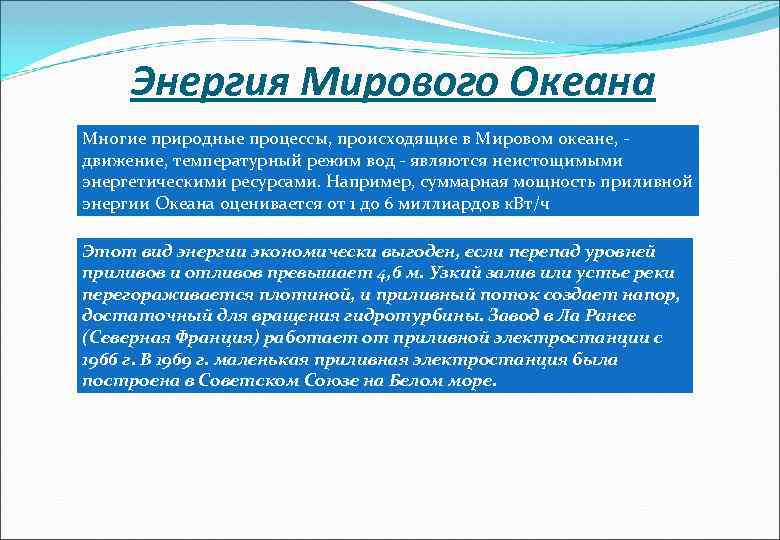 Энергия Мирового Океана

Многие природные процессы, происходящие в Мировом океане, - движение, температурный режим вод - являются неистощимыми энергетическими ресурсами. Например, суммарная мощность приливной энергии Океана оценивается от 1 до 6 миллиардов кВт/ч

Этот вид энергии экономически выгоден, если перепад уровней приливов и отливов превышает 4,6 м. Узкий залив или устье реки перегораживается плотиной, и приливный поток создает напор, достаточный для вращения гидротурбины. Завод в Ла Ранее (Северная Франция) работает от приливной электростанции с 1966 г. В 1969 г. маленькая приливная электростанция была построена в Советском Союзе на Белом море.